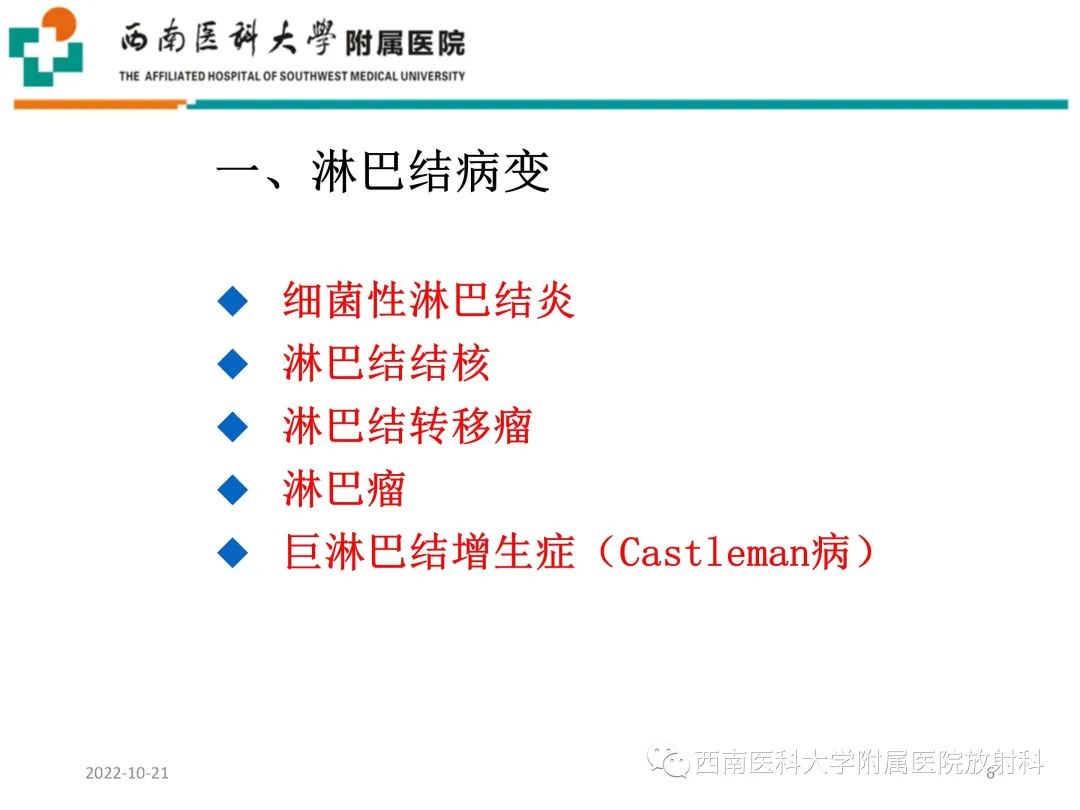 西南医科大學附属医院
THE AFFILIATED HOSPITAL OF SOUTHWEST MEDICAL UNIVERSITY

一、淋巴结病变

◆ 细菌性淋巴结炎
◆ 淋巴结结核
◆ 淋巴结转移瘤
◆ 淋巴瘤
◆ 巨淋巴结增生症（Castleman病）

2022-10-21

西南医科大学附属医院放射科

6